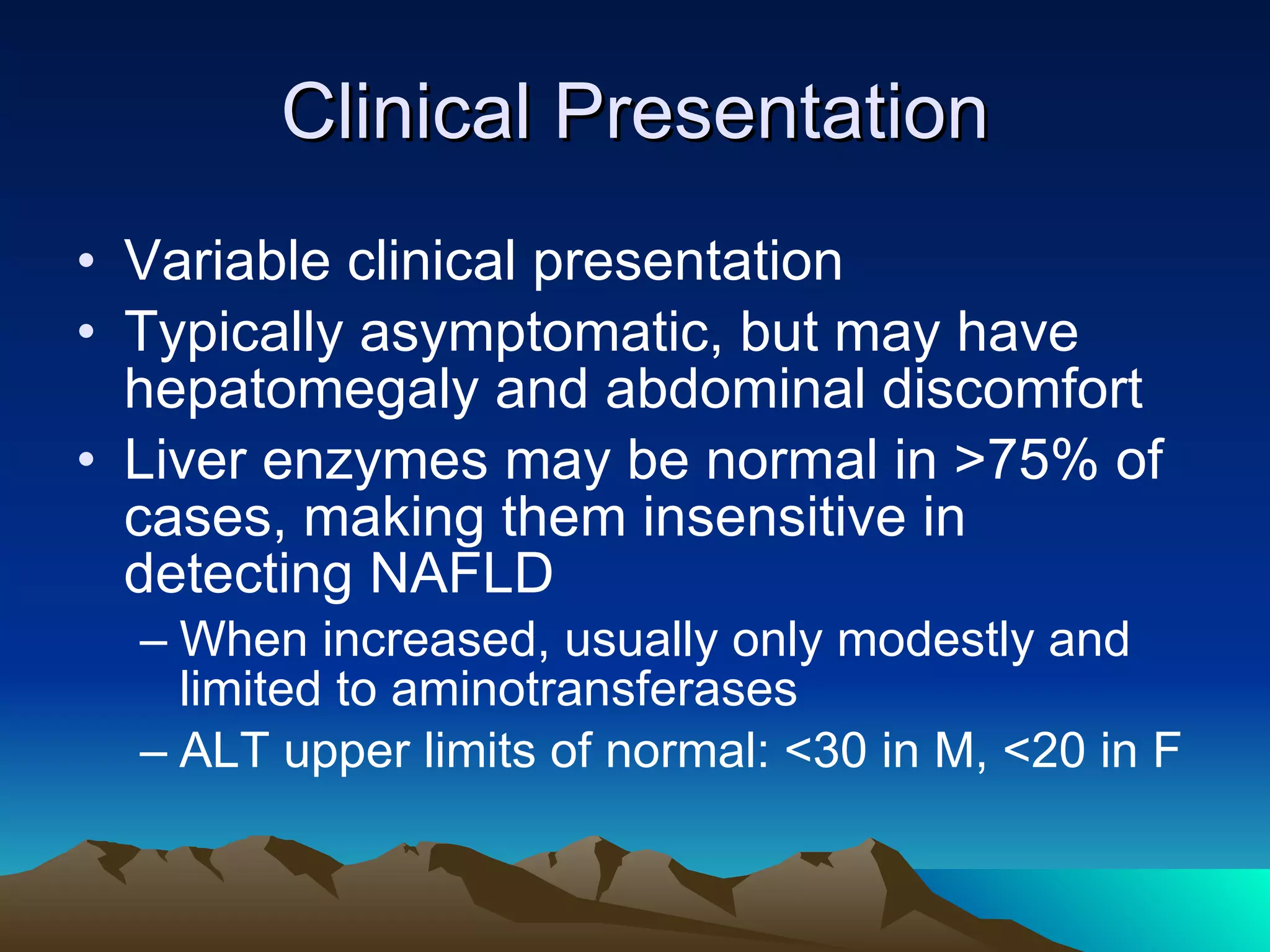 Clinical Presentation

• Variable clinical presentation
• Typically asymptomatic, but may have hepatomegaly and abdominal discomfort
• Liver enzymes may be normal in >75% of cases, making them insensitive in detecting NAFLD
– When increased, usually only modestly and limited to aminotransferases
– ALT upper limits of normal: <30 in M, <20 in F